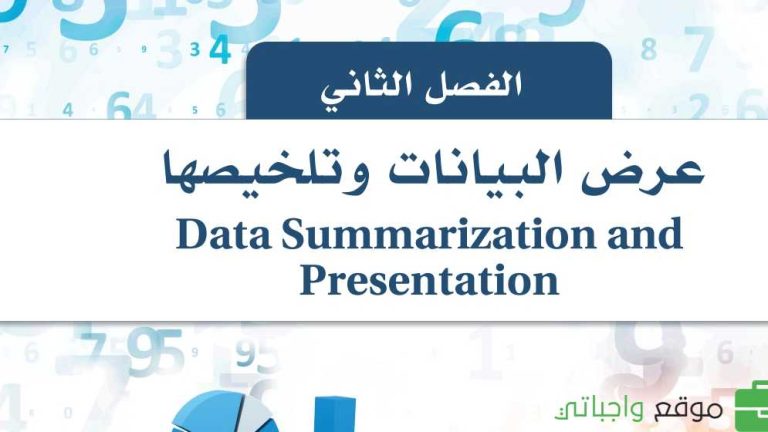 الفصل الثاني

عرض البيانات وتلخيصها

Data Summarization and Presentation

موقع واجباتي